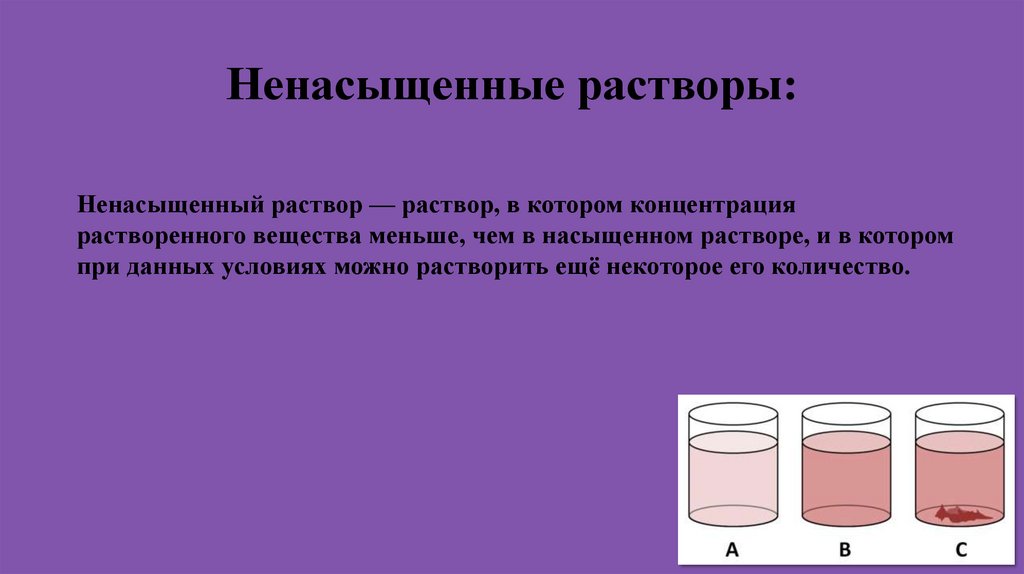 Ненасыщенные растворы:

Ненасыщенный раствор — раствор, в котором концентрация растворенного вещества меньше, чем в насыщенном растворе, и в котором при данных условиях можно растворить ещё некоторое его количество.

A B C